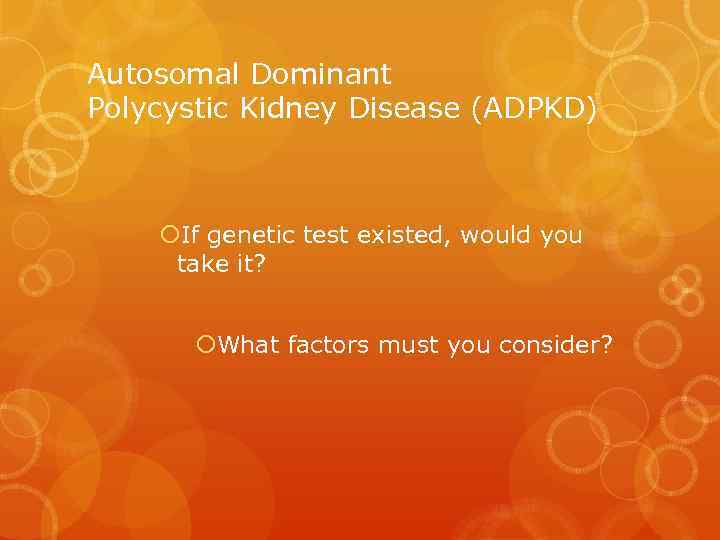 Autosomal Dominant
Polycystic Kidney Disease (ADPKD)

If genetic test existed, would you take it?

What factors must you consider?